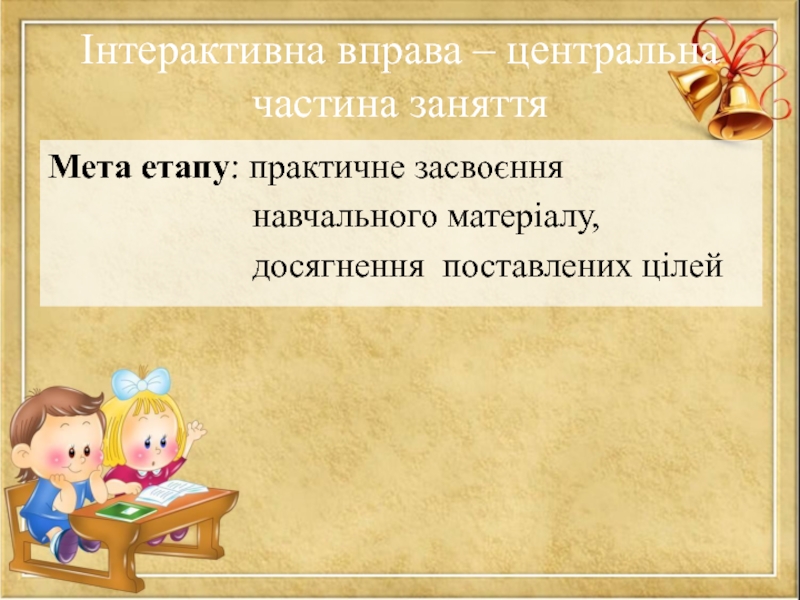 Інтерактивна вправа – центральна частина заняття

Мета етапу: практичне засвоєння навчального матеріалу, досягнення поставлених цілей